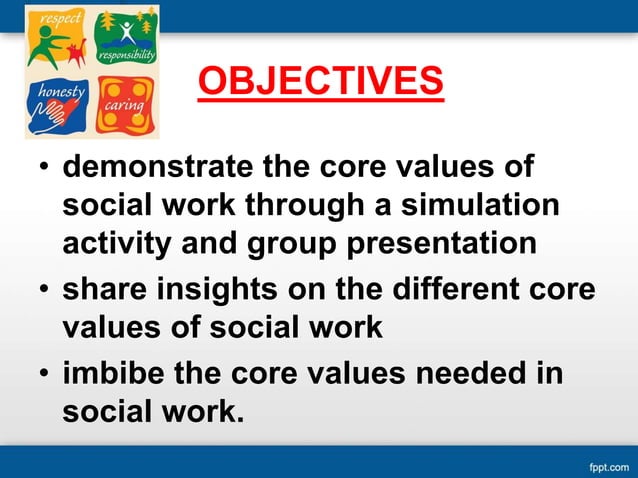 respect
responsibility
honesty
caring

OBJECTIVES

• demonstrate the core values of social work through a simulation activity and group presentation
• share insights on the different core values of social work
• imbibe the core values needed in social work.

fppt.com